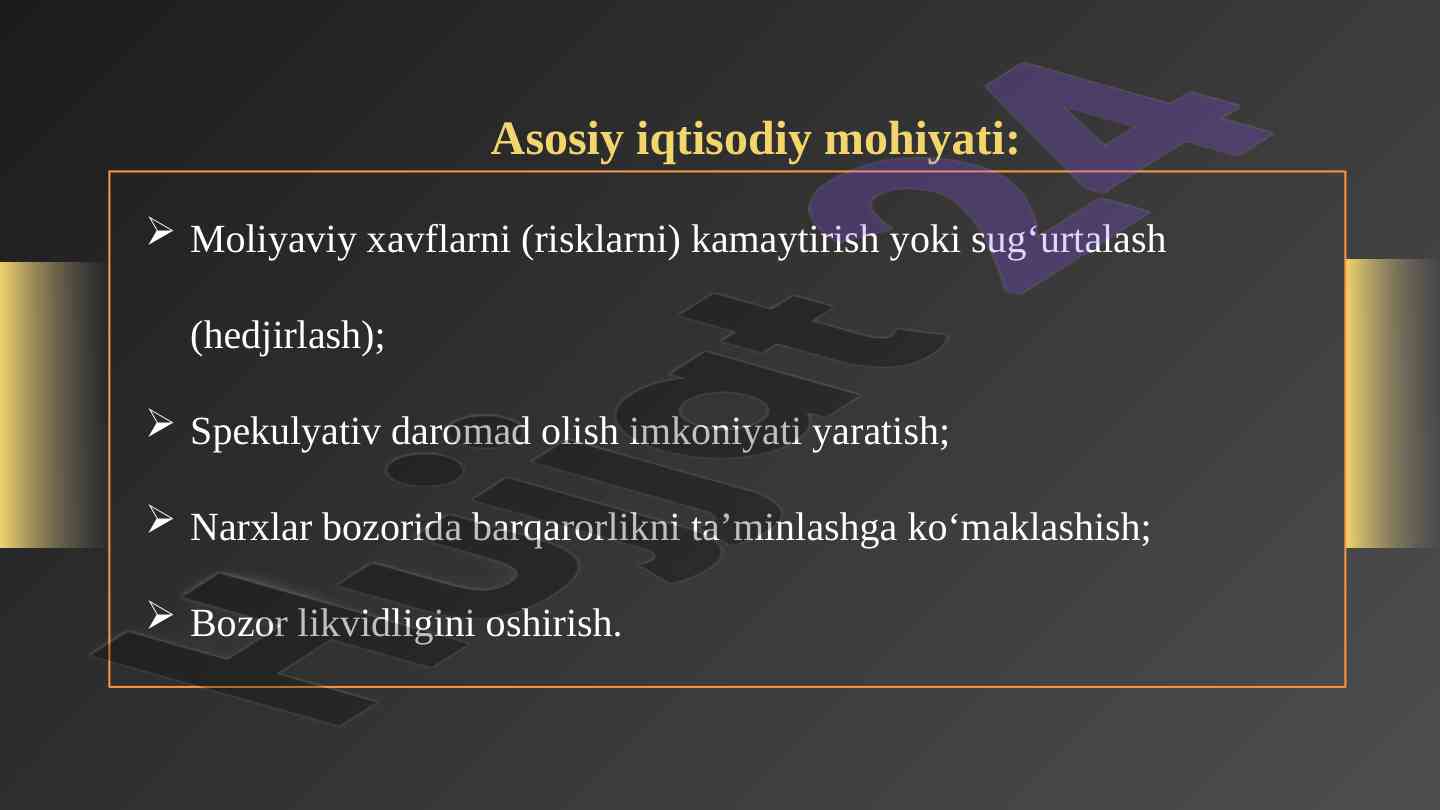 Asosiy iqtisodiy mohiyati:

➢ Moliyaviy xavflarni (risklarni) kamaytirish yoki sug‘urtalash (hedjirlash);

➢ Spekulyativ daromad olish imkoniyati yaratish;

➢ Narxlar bozorida barqarorlikni ta’minlashga ko‘maklashish;

➢ Bozor likvidligini oshirish.

Hujjat 24